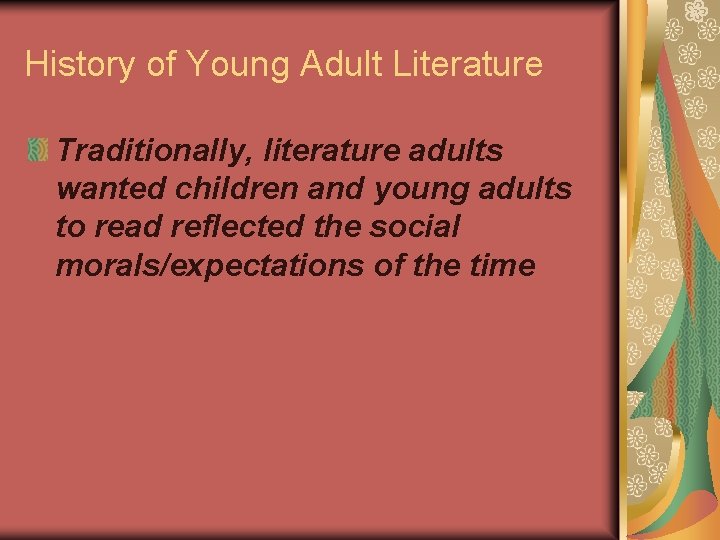 History of Young Adult Literature

Traditionally, literature adults wanted children and young adults to read reflected the social morals/expectations of the time